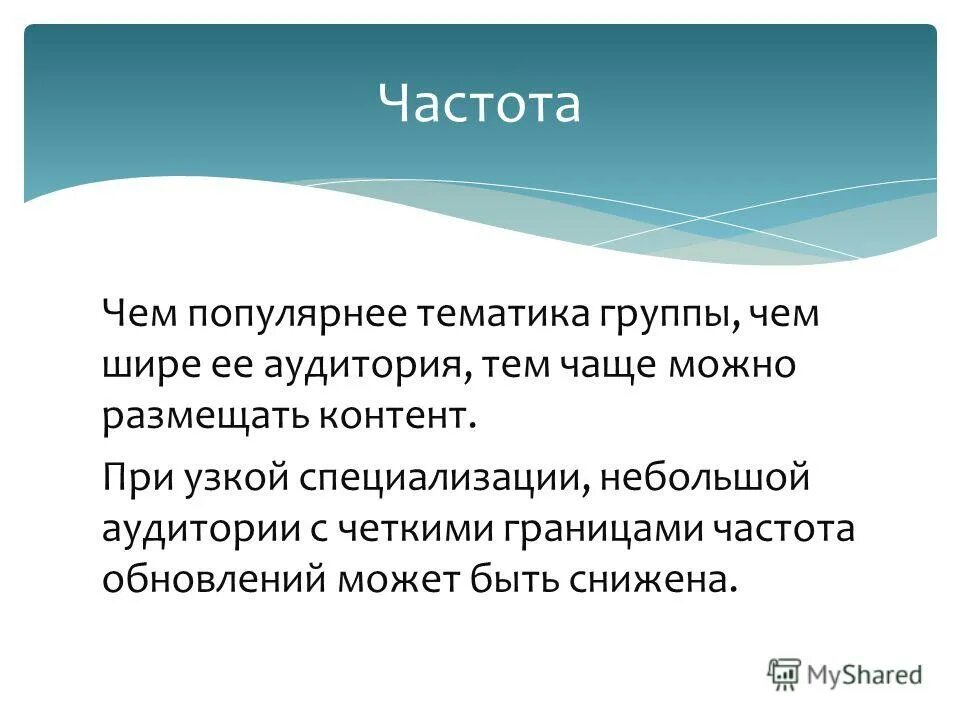 Частота

Чем популярнее тематика группы, чем шире ее аудитория, тем чаще можно размещать контент.

При узкой специализации, небольшой аудитории с четкими границами частота обновлений может быть снижена.

MyShared